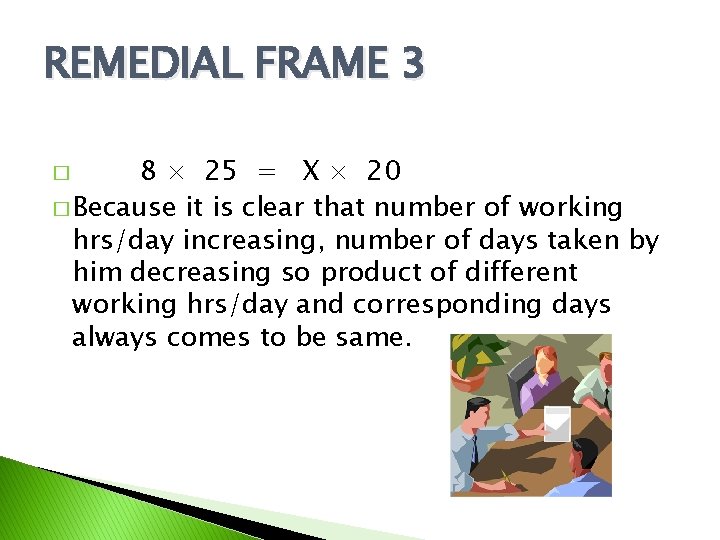 REMEDIAL FRAME 3

□ $8 \times 25 = X \times 20$

□ Because it is clear that number of working hrs/day increasing, number of days taken by him decreasing so product of different working hrs/day and corresponding days always comes to be same.